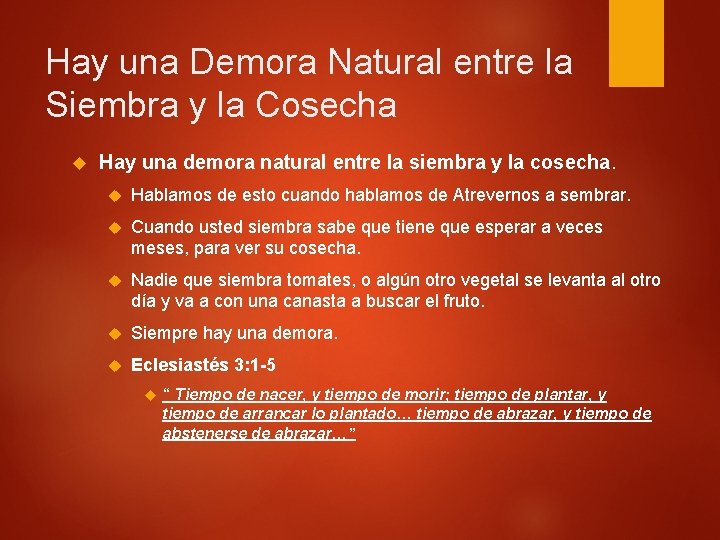 Hay una Demora Natural entre la Siembra y la Cosecha

Hay una demora natural entre la siembra y la cosecha.

Hablamos de esto cuando hablamos de Atrevernos a sembrar.

Cuando usted siembra sabe que tiene que esperar a veces meses, para ver su cosecha.

Nadie que siembra tomates, o algún otro vegetal se levanta al otro día y va a con una canasta a buscar el fruto.

Siempre hay una demora.

Eclesiastés 3:1-5

" Tiempo de nacer, y tiempo de morir; tiempo de plantar, y tiempo de arrancar lo plantado… tiempo de abrazar, y tiempo de abstenerse de abrazar…"